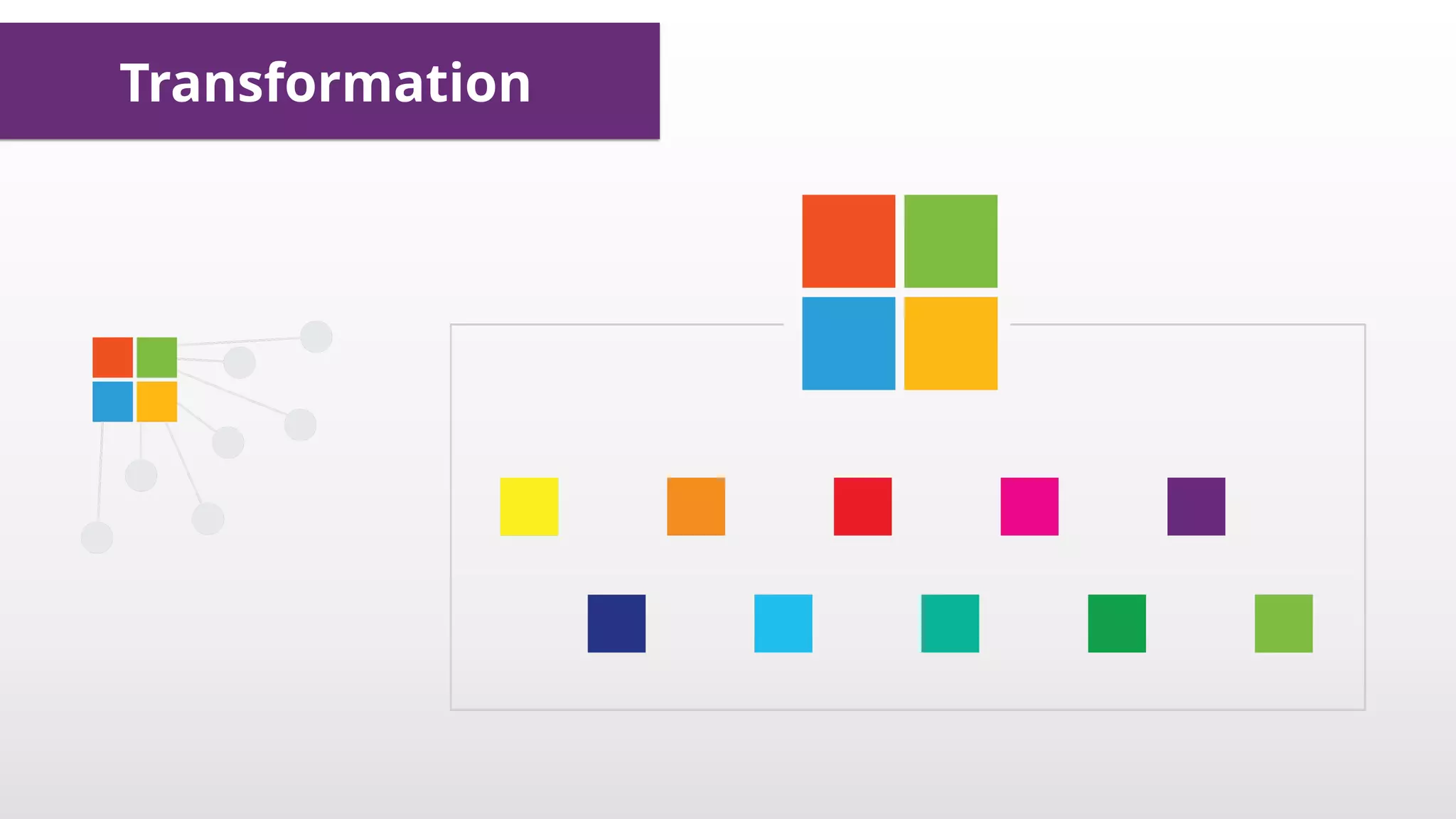 Transformation